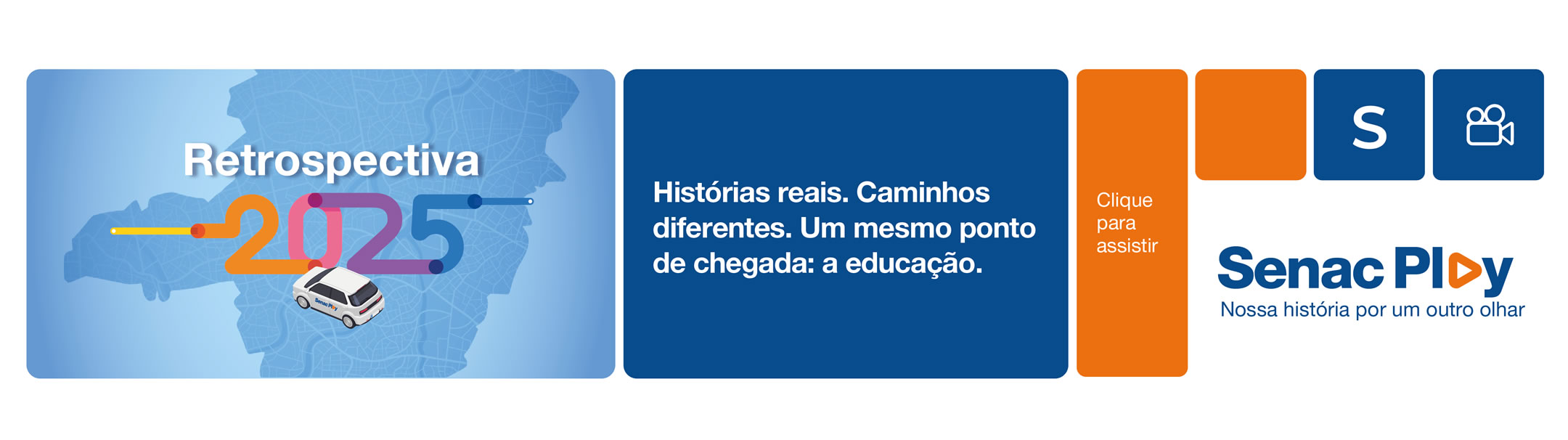 Retrospectiva
2025

Senac Play

Histórias reais. Caminhos diferentes. Um mesmo ponto de chegada: a educação.

Clique para assistir

S

Senac Play
Nossa história por um outro olhar